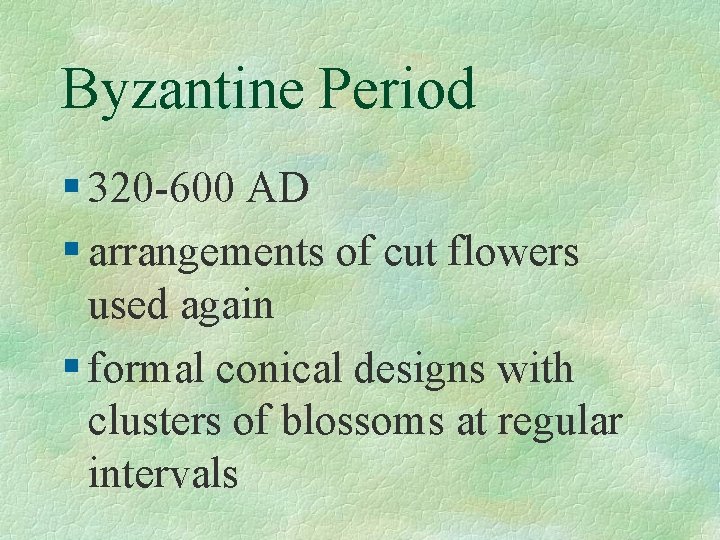 Byzantine Period

▪ 320-600 AD
▪ arrangements of cut flowers used again
▪ formal conical designs with clusters of blossoms at regular intervals